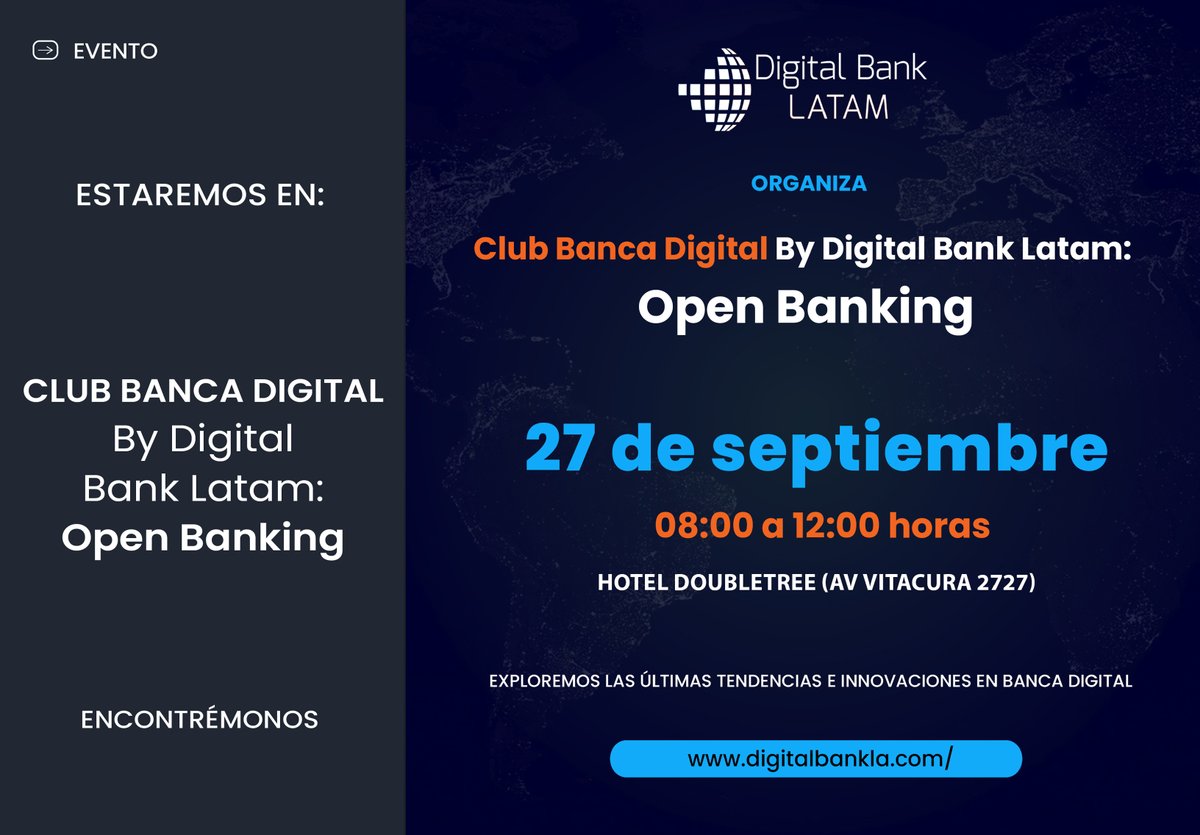 EVENTO

ESTAREMOS EN:

CLUB BANCA DIGITAL By Digital Bank Latam: Open Banking

ENCONTRÉMONOS

Digital Bank LATAM

ORGANIZA

Club Banca Digital By Digital Bank Latam: Open Banking

27 de septiembre

08:00 a 12:00 horas

HOTEL DOUBLETREE (AV VITACURA 2727)

EXPLOREMOS LAS ÚLTIMAS TENDENCIAS E INNOVACIONES EN BANCA DIGITAL

www.digitalbankla.com/